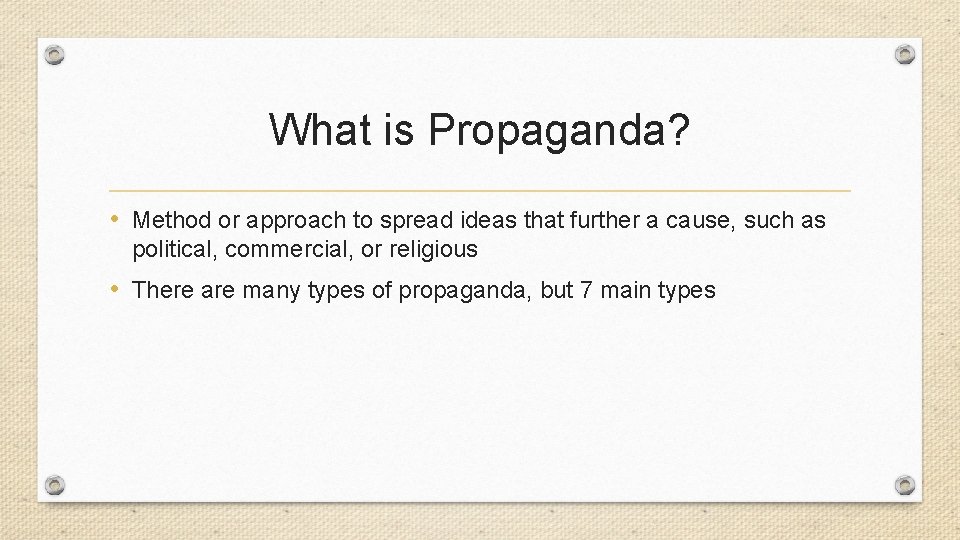 What is Propaganda?

• Method or approach to spread ideas that further a cause, such as political, commercial, or religious

• There are many types of propaganda, but 7 main types